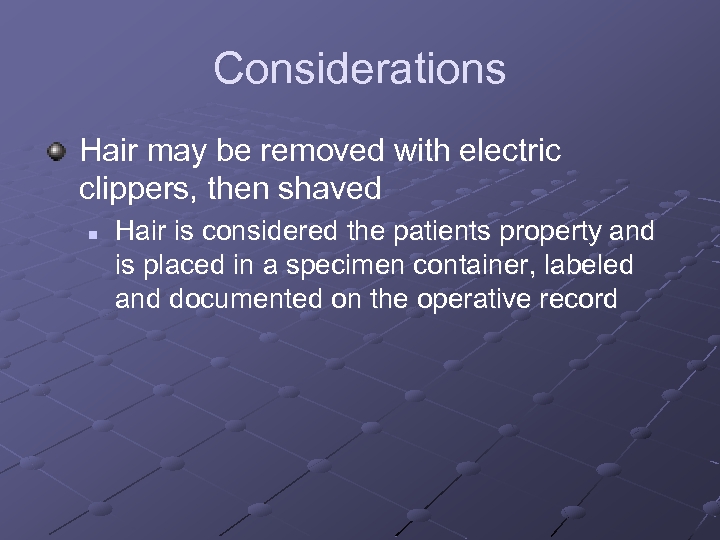 Considerations

Hair may be removed with electric clippers, then shaved

Hair is considered the patients property and is placed in a specimen container, labeled and documented on the operative record